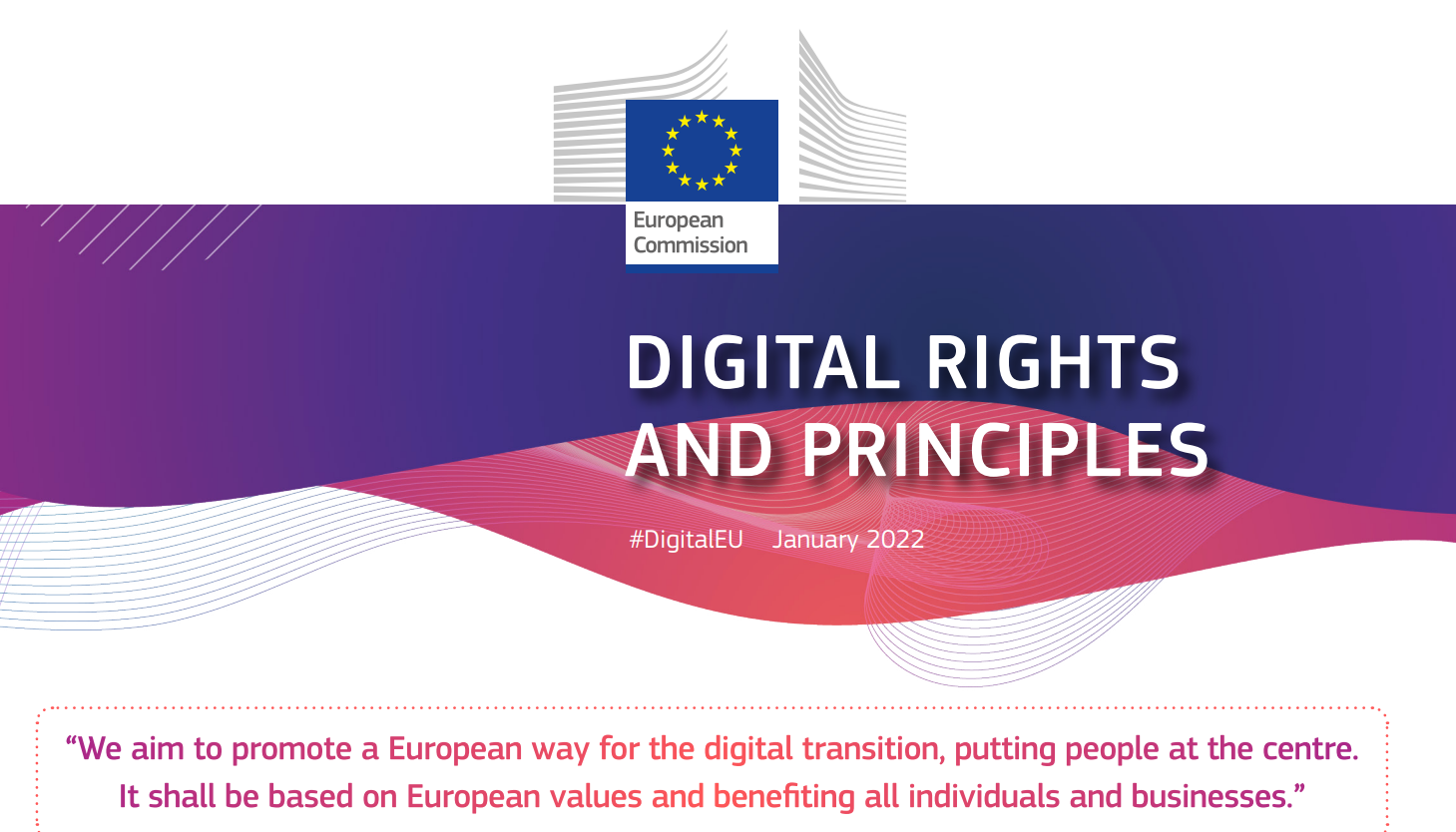 European Commission

DIGITAL RIGHTS AND PRINCIPLES

#DigitalEU January 2022

“We aim to promote a European way for the digital transition, putting people at the centre. It shall be based on European values and benefiting all individuals and businesses.”